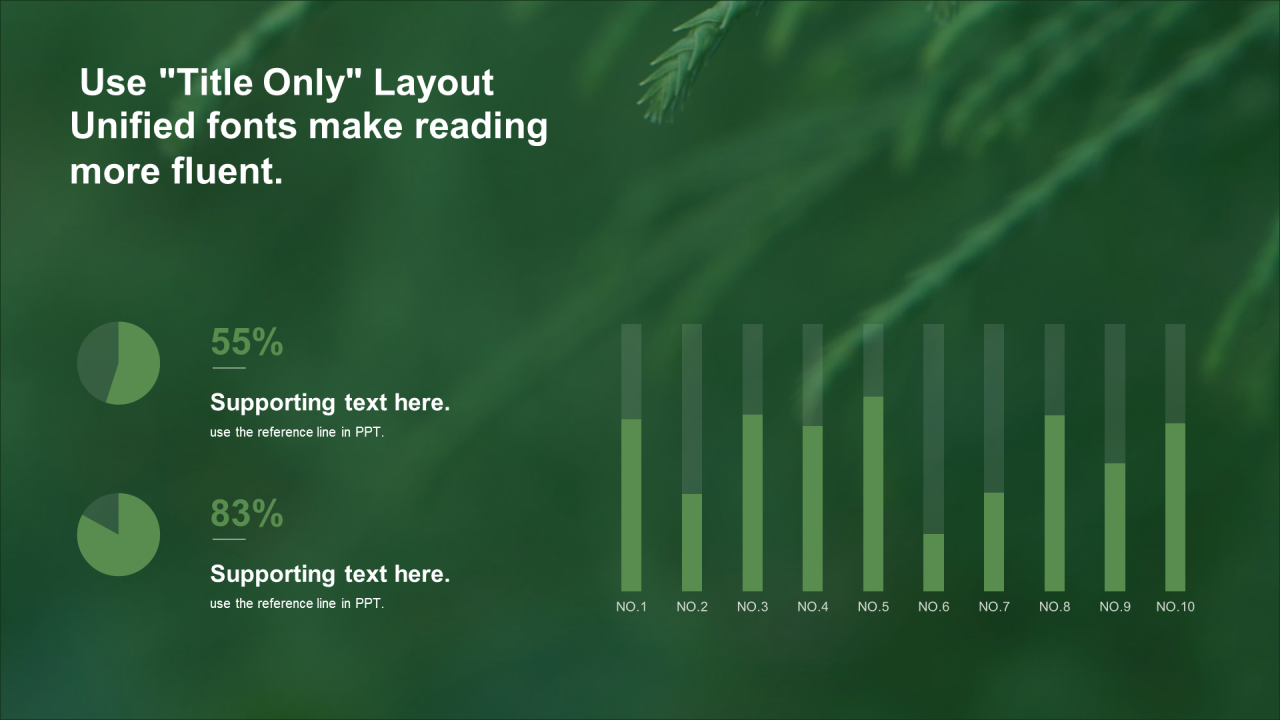 Use "Title Only" Layout
Unified fonts make reading more fluent.

55%

Supporting text here.

use the reference line in PPT.

83%

Supporting text here.

use the reference line in PPT.

NO.1 NO.2 NO.3 NO.4 NO.5 NO.6 NO.7 NO.8 NO.9 NO.10